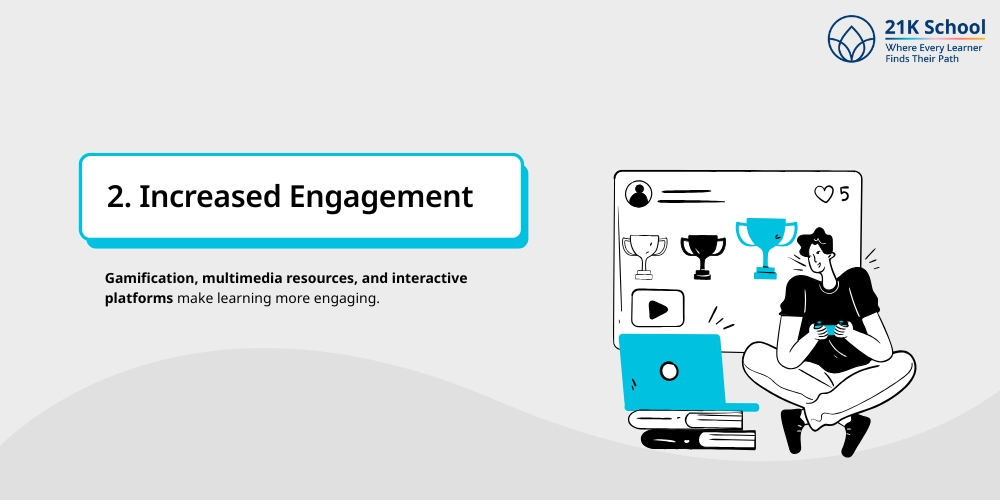 21K School
Where Every Learner Finds Their Path

2. Increased Engagement

Gamification, multimedia resources, and interactive platforms make learning more engaging.

5